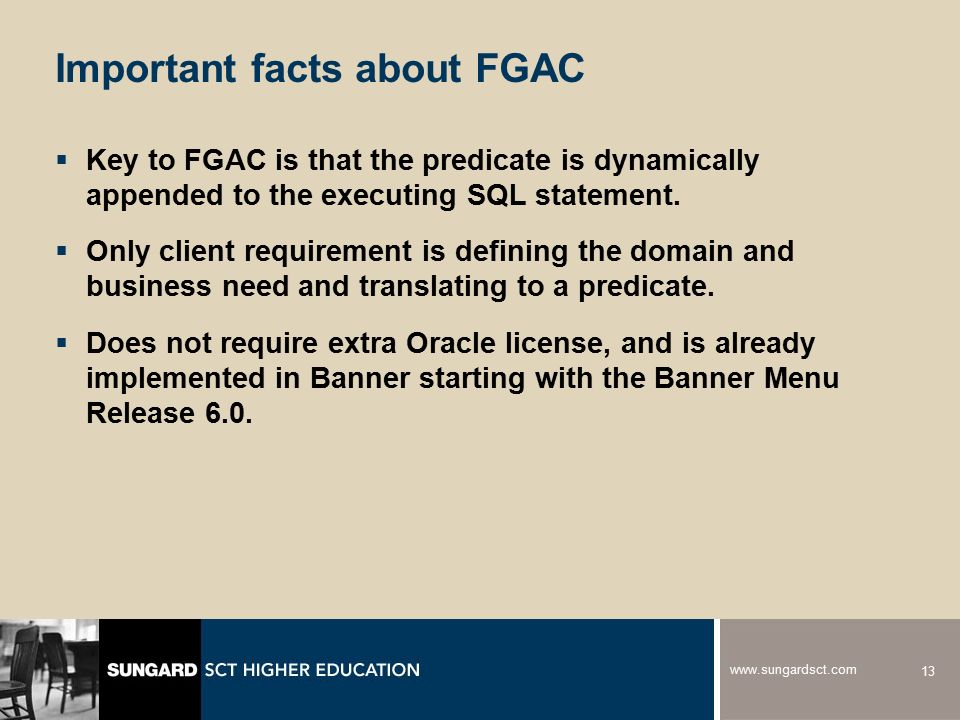 Important facts about FGAC

▪ Key to FGAC is that the predicate is dynamically appended to the executing SQL statement.

▪ Only client requirement is defining the domain and business need and translating to a predicate.

▪ Does not require extra Oracle license, and is already implemented in Banner starting with the Banner Menu Release 6.0.

SUNGARD SCT HIGHER EDUCATION

www.sungardsct.com

13